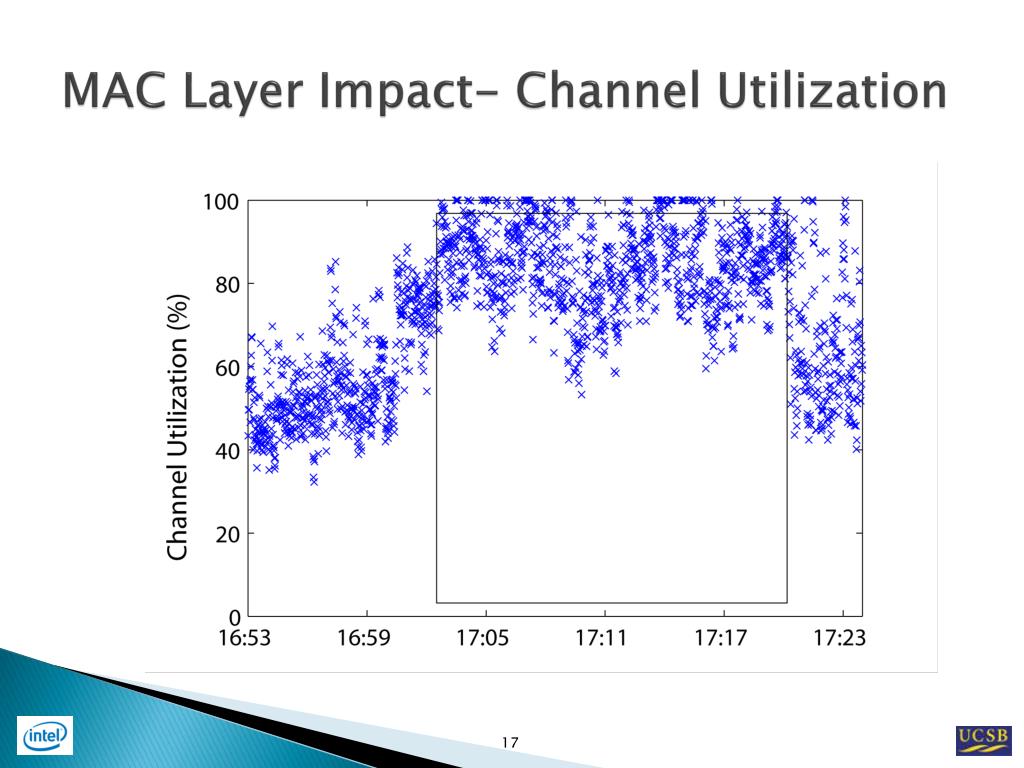 MAC Layer Impact- Channel Utilization

Channel Utilization (%)

100
80
60
40
20
0

16:53
16:59
17:05
17:11
17:17
17:23

intel

17

UCSB